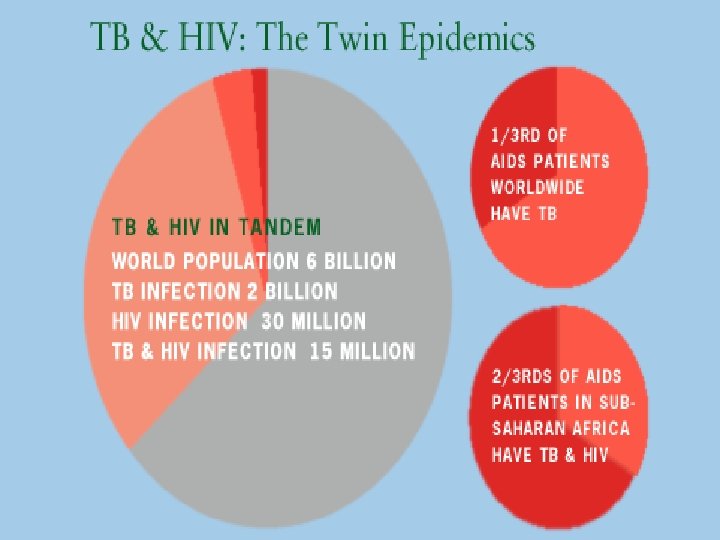 TB & HIV: The Twin Epidemics

TB & HIV IN TANDEM
WORLD POPULATION 6 BILLION
TB INFECTION 2 BILLION
HIV INFECTION 30 MILLION
TB & HIV INFECTION 15 MILLION

1/3RD OF AIDS PATIENTS WORLDWIDE HAVE TB

2/3RDS OF AIDS PATIENTS IN SUB-SAHARAN AFRICA HAVE TB & HIV